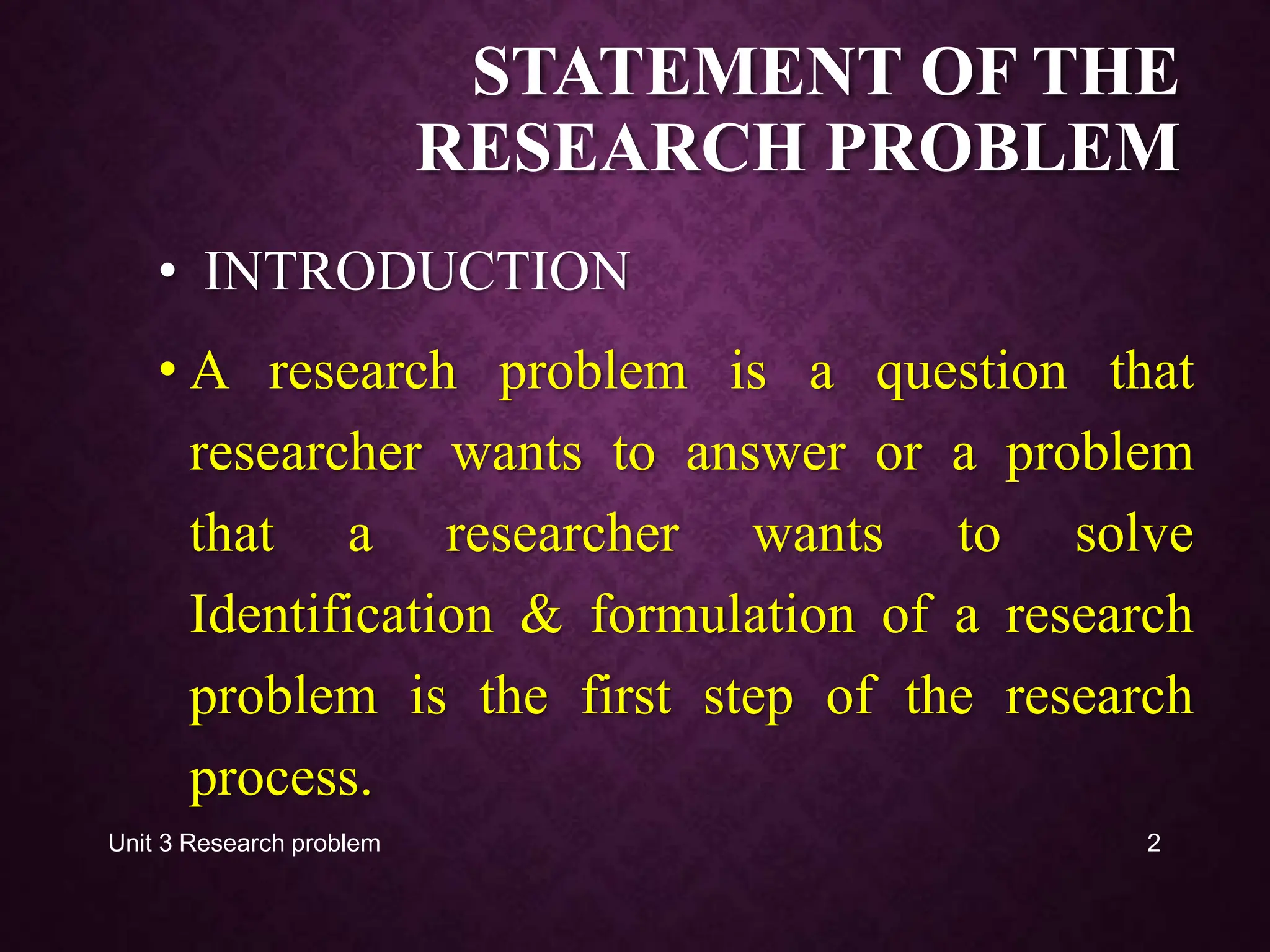 STATEMENT OF THE RESEARCH PROBLEM

• INTRODUCTION

• A research problem is a question that researcher wants to answer or a problem that a researcher wants to solve Identification & formulation of a research problem is the first step of the research process.

Unit 3 Research problem

2